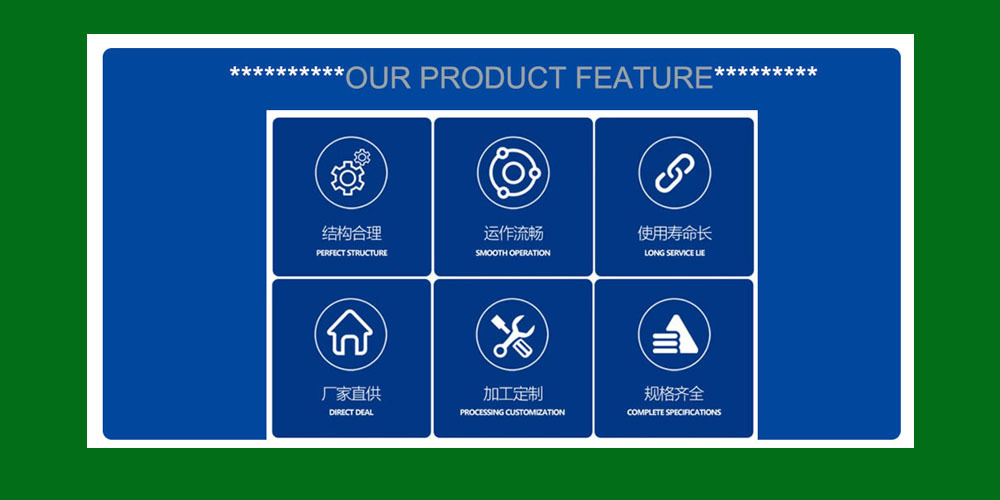 **********OUR PRODUCT FEATURE*********

结构合理
PERFECT STRUCTURE

运作流畅
SMOOTH OPERATION

使用寿命长
LONG SERVICE LIE

厂家直供
DIRECT DEAL

加工定制
PROCESSING CUSTOMIZATION

规格齐全
COMPLETE SPECIFICATIONS